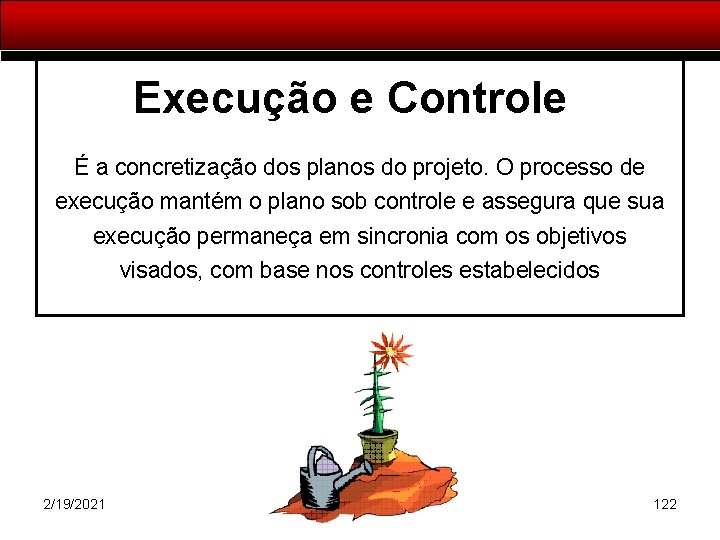 Execução e Controle

É a concretização dos planos do projeto. O processo de execução mantém o plano sob controle e assegura que sua execução permaneça em sincronia com os objetivos visados, com base nos controles estabelecidos

2/19/2021

122